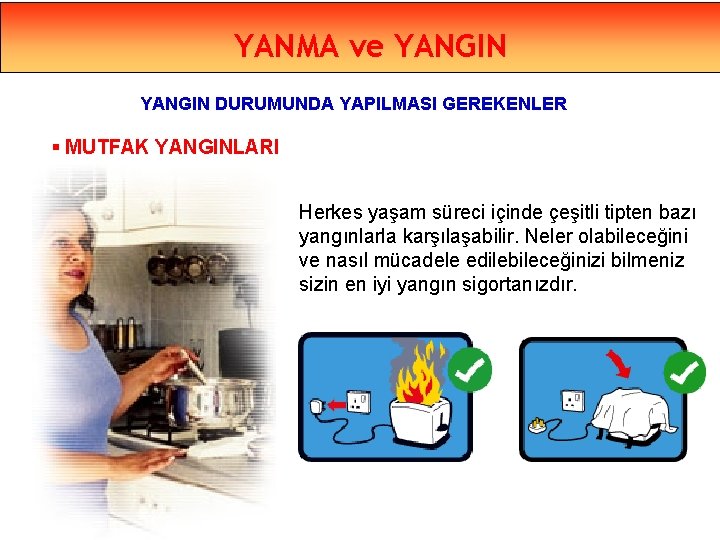 YANMA ve YANGIN

YANGIN DURUMUNDA YAPILMASI GEREKENLER

▪ MUTFAK YANGINLARI

Herkes yaşam süreci içinde çeşitli tipten bazı yangınlarla karşılaşabilir. Neler olabileceğini ve nasıl mücadele edilebileceğinizi bilmeniz sizin en iyi yangın sigortanızdır.